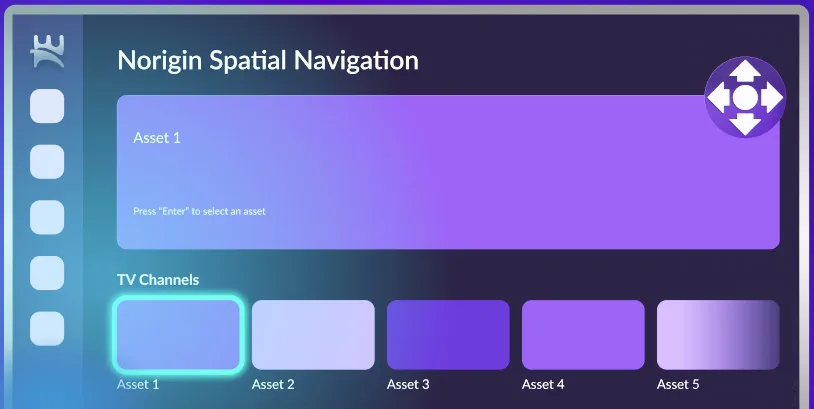 Norigin Spatial Navigation

Asset 1

Press "Enter" to select an asset

TV Channels

Asset 1

Asset 2

Asset 3

Asset 4

Asset 5